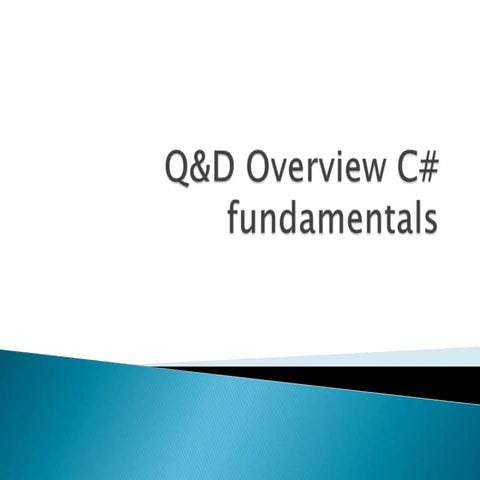 Q&D Overview C# fundamentals